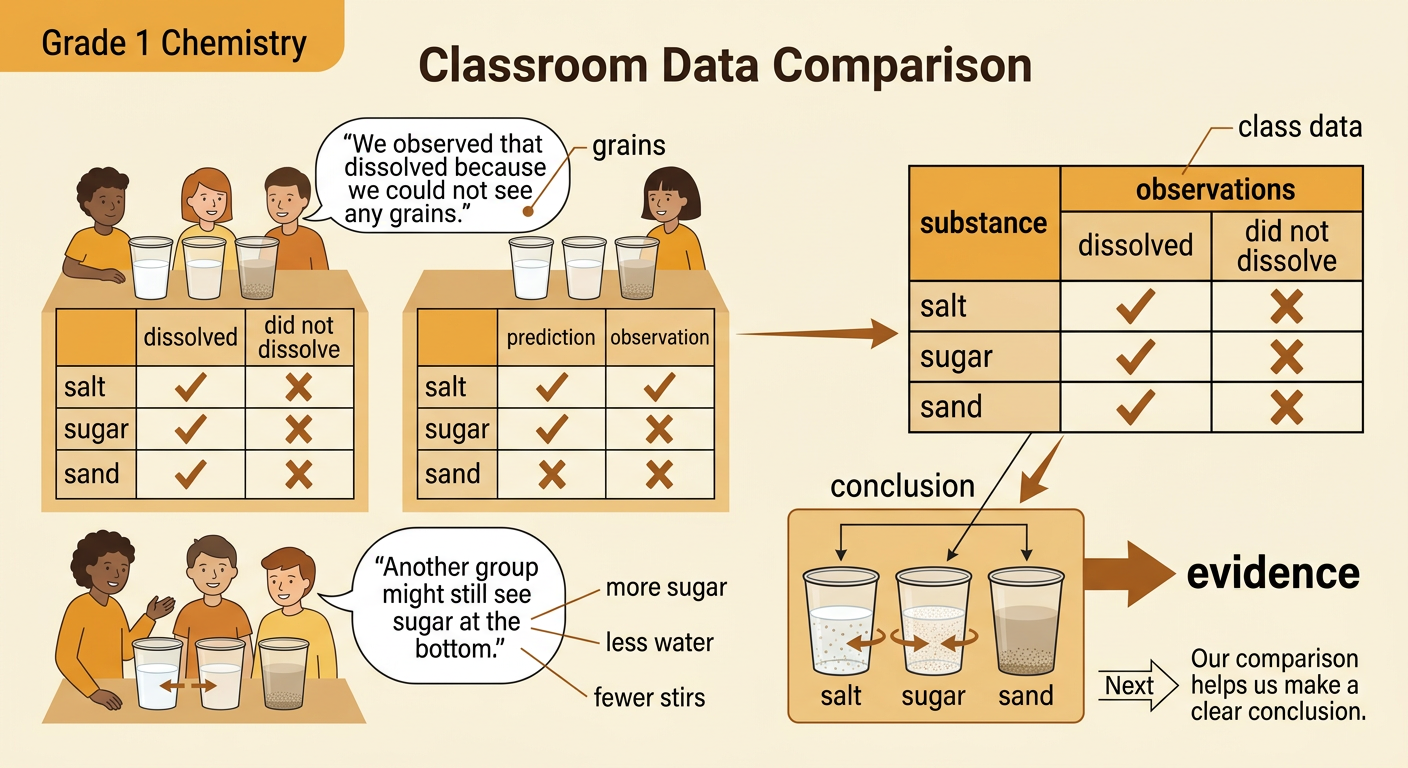 Grade 1 Chemistry

Classroom Data Comparison

"We observed that dissolved because we could not see any grains."

grains

| | dissolved | did not dissolve |
|---|---|---|
| salt | ✓ | ✗ |
| sugar | ✓ | ✗ |
| sand | ✓ | ✗ |

| | prediction | observation |
|---|---|---|
| salt | ✓ | ✓ |
| sugar | ✓ | ✗ |
| sand | ✗ | ✗ |

class data

| substance | observations: dissolved | observations: did not dissolve |
|---|---|---|
| salt | ✓ | ✗ |
| sugar | ✓ | ✗ |
| sand | ✓ | ✗ |

"Another group might still see sugar at the bottom."

more sugar

less water

fewer stirs

conclusion

salt sugar sand

evidence

Next

Our comparison helps us make a clear conclusion.